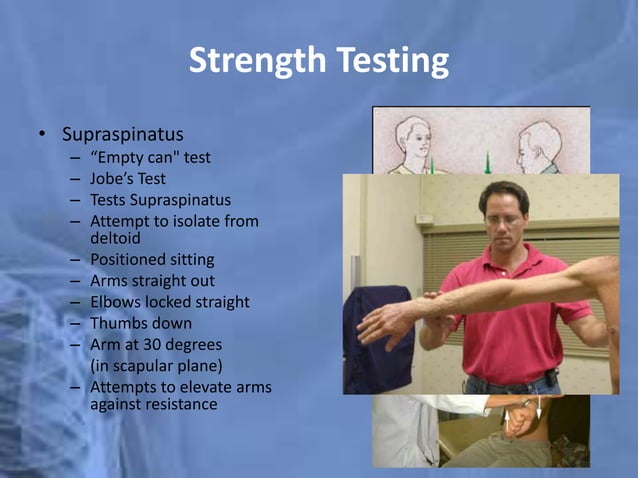 Strength Testing

• Supraspinatus
  – “Empty can" test
  – Jobe’s Test
  – Tests Supraspinatus
  – Attempt to isolate from deltoid
  – Positioned sitting
  – Arms straight out
  – Elbows locked straight
  – Thumbs down
  – Arm at 30 degrees (in scapular plane)
  – Attempts to elevate arms against resistance